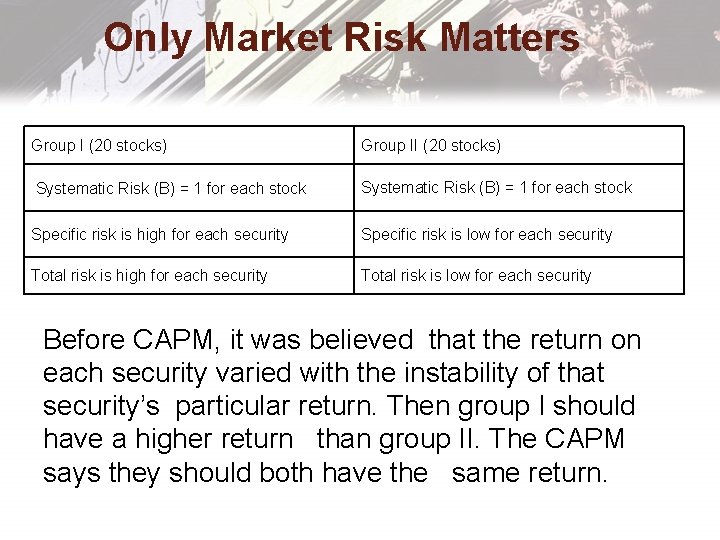 Only Market Risk Matters

| Group I (20 stocks) | Group II (20 stocks) |
|---|---|
| Systematic Risk (B) = 1 for each stock | Systematic Risk (B) = 1 for each stock |
| Specific risk is high for each security | Specific risk is low for each security |
| Total risk is high for each security | Total risk is low for each security |

Before CAPM, it was believed that the return on each security varied with the instability of that security's particular return. Then group I should have a higher return than group II. The CAPM says they should both have the same return.